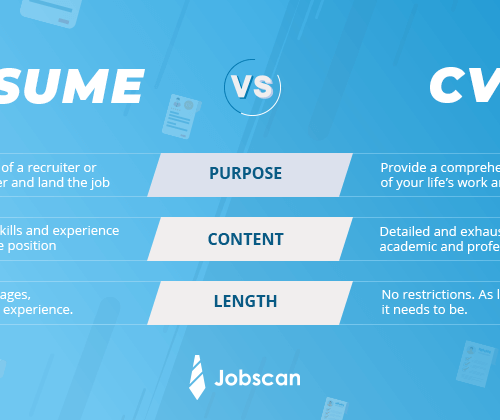 SUME

VS

CV

of a recruiter or
er and land the job

PURPOSE

Provide a comprehe
of your life's work a

kills and experience
e position

CONTENT

Detailed and exhaus
academic and profe

ages,
experience.

LENGTH

No restrictions. As l
it needs to be.

Jobscan